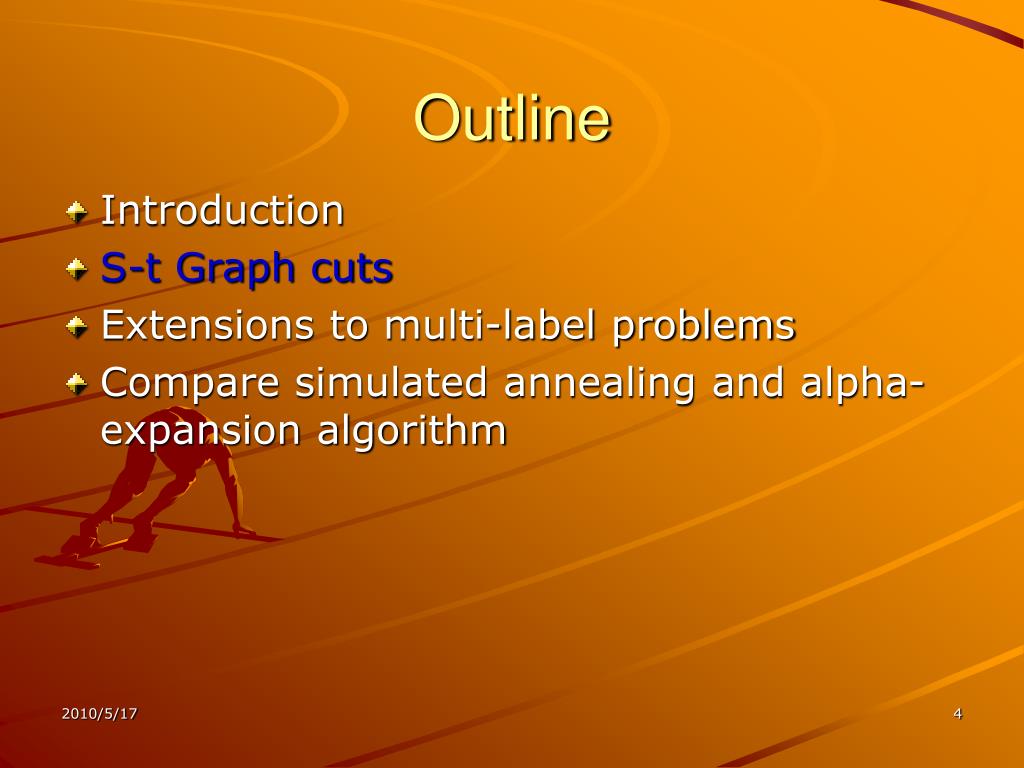 Outline

Introduction
S-t Graph cuts
Extensions to multi-label problems
Compare simulated annealing and alpha-expansion algorithm

2010/5/17

4